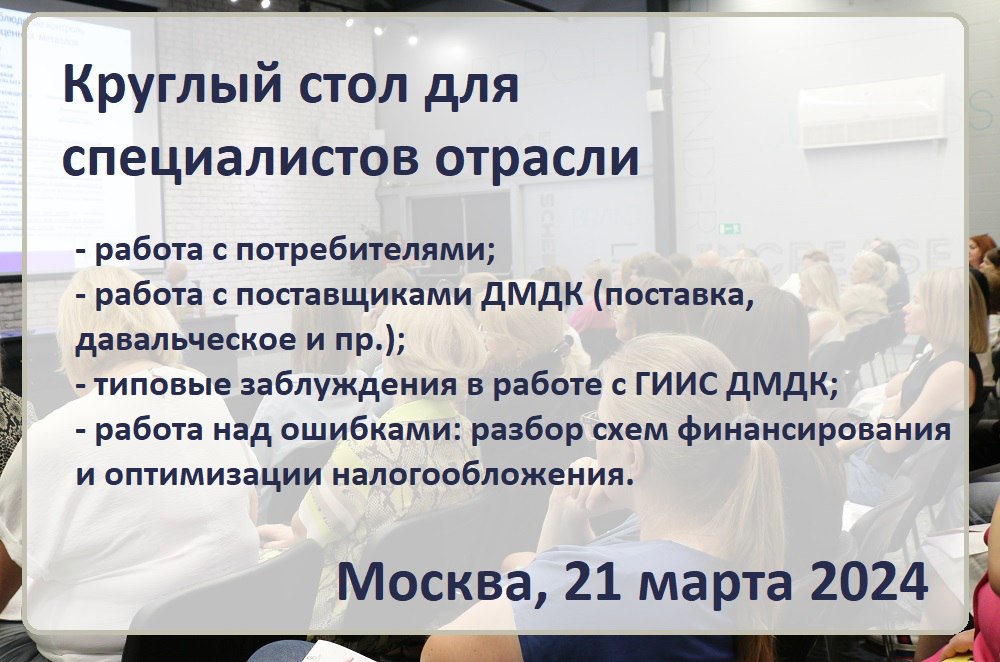 Круглый стол для специалистов отрасли

- работа с потребителями;
- работа с поставщиками ДМДК (поставка, давальческое и пр.);
- типовые заблуждения в работе с ГИИС ДМДК;
- работа над ошибками: разбор схем финансирования и оптимизации налогообложения.

Москва, 21 марта 2024